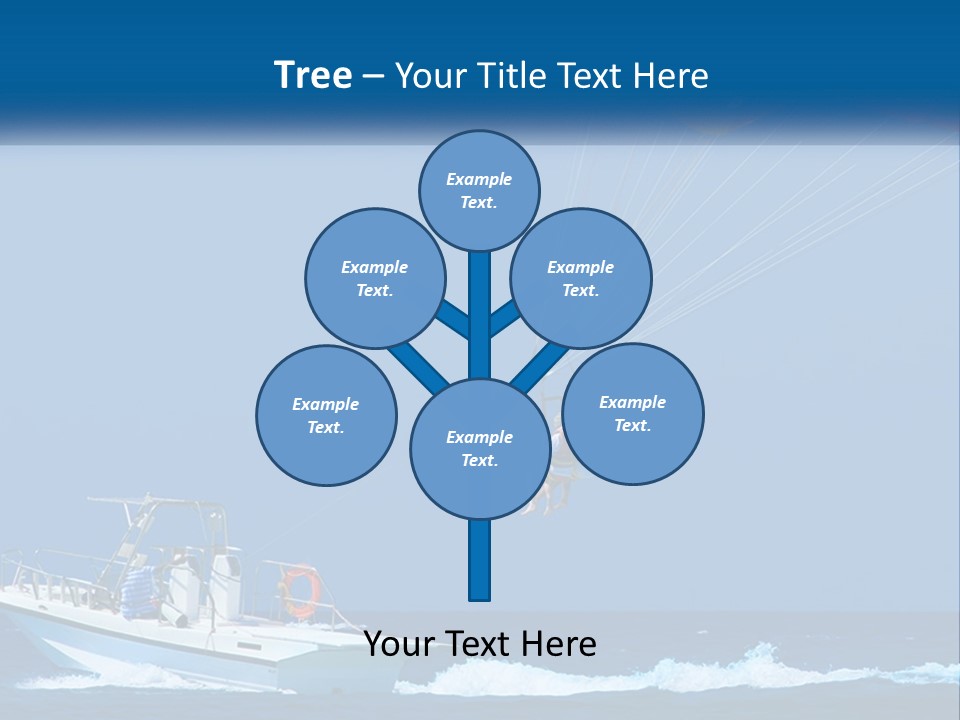 Tree – Your Title Text Here

Example Text.

Example Text.

Example Text.

Example Text.

Example Text.

Example Text.

Your Text Here